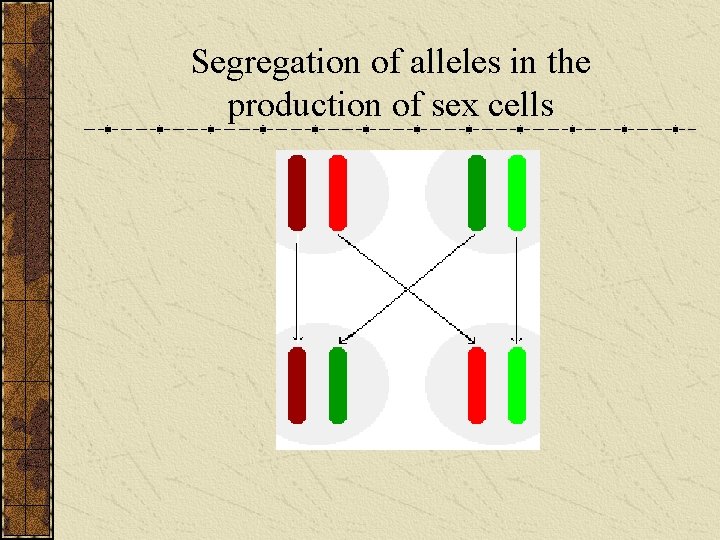 Segregation of alleles in the production of sex cells